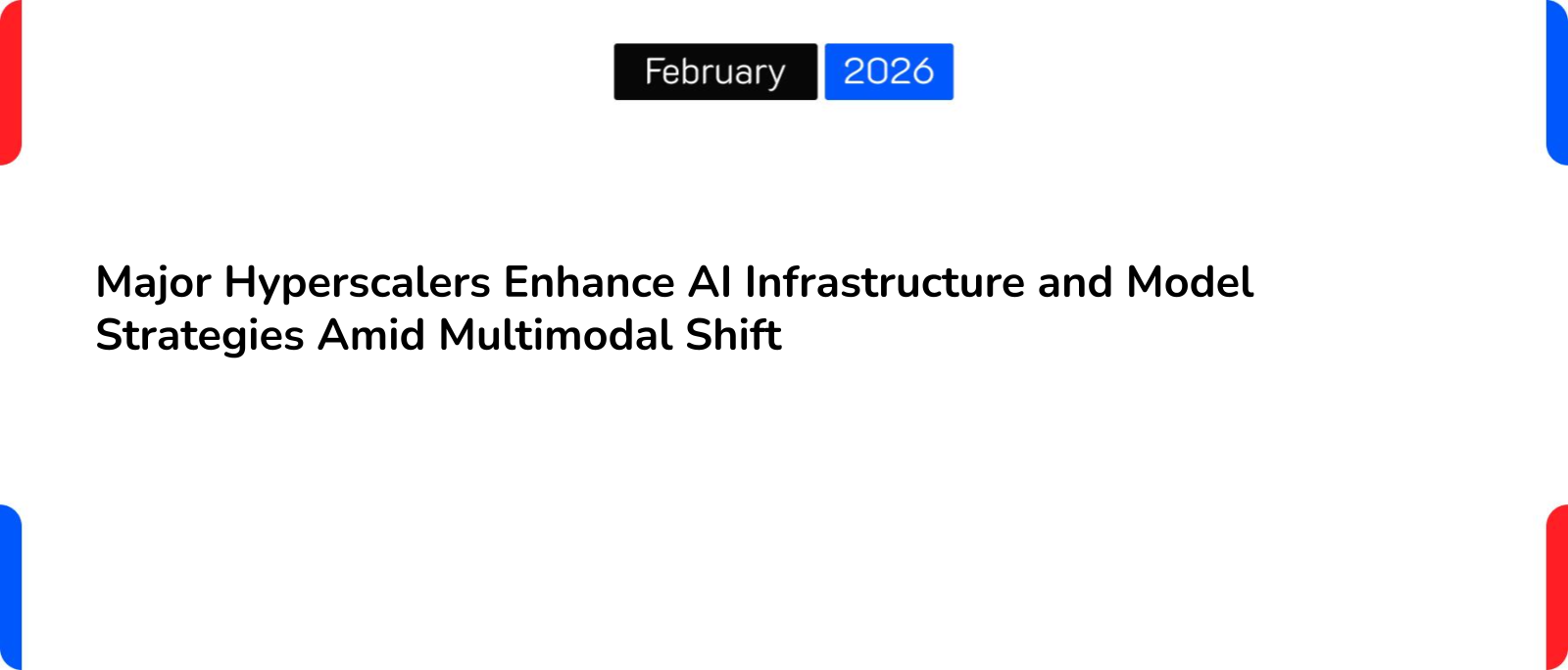 February 2026

Major Hyperscalers Enhance AI Infrastructure and Model Strategies Amid Multimodal Shift